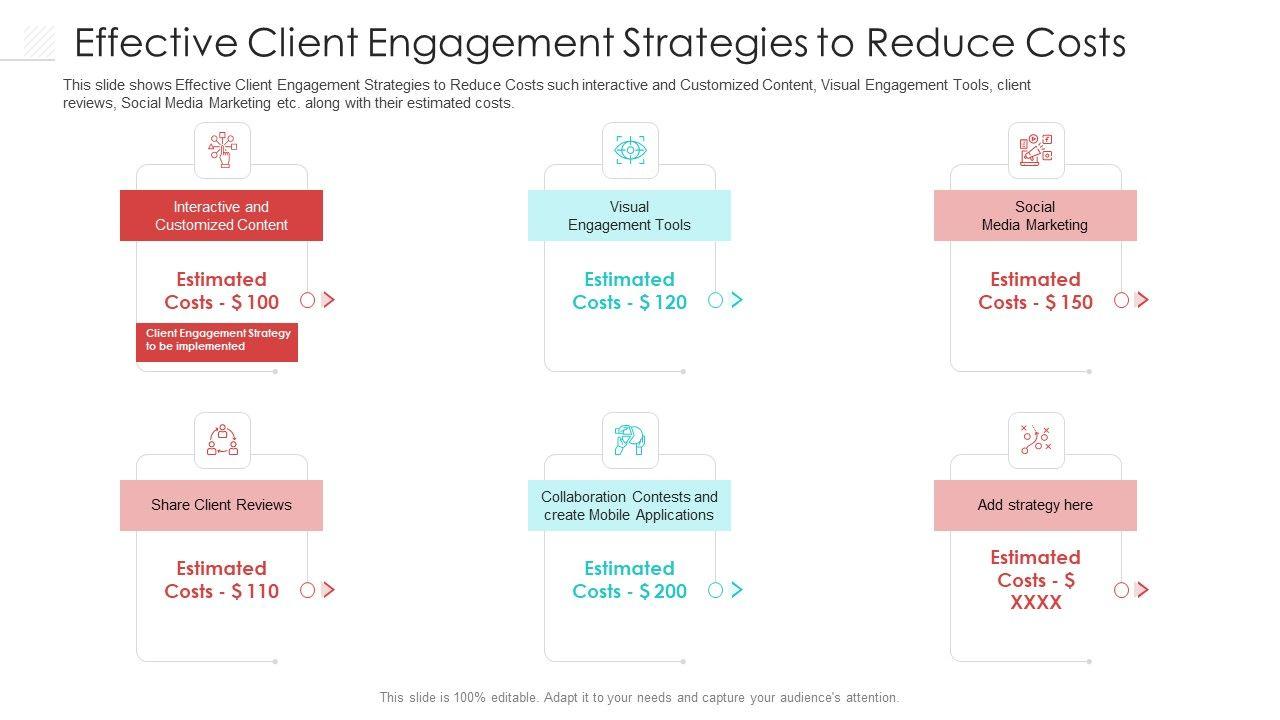 Effective Client Engagement Strategies to Reduce Costs

This slide shows Effective Client Engagement Strategies to Reduce Costs such interactive and Customized Content, Visual Engagement Tools, client reviews, Social Media Marketing etc. along with their estimated costs.

Interactive and Customized Content

Estimated Costs - $ 100

Client Engagement Strategy to be implemented

Visual Engagement Tools

Estimated Costs - $ 120

Social Media Marketing

Estimated Costs - $ 150

Share Client Reviews

Estimated Costs - $ 110

Collaboration Contests and create Mobile Applications

Estimated Costs - $ 200

Add strategy here

Estimated Costs - $ XXXX

This slide is 100% editable. Adapt it to your needs and capture your audience's attention.